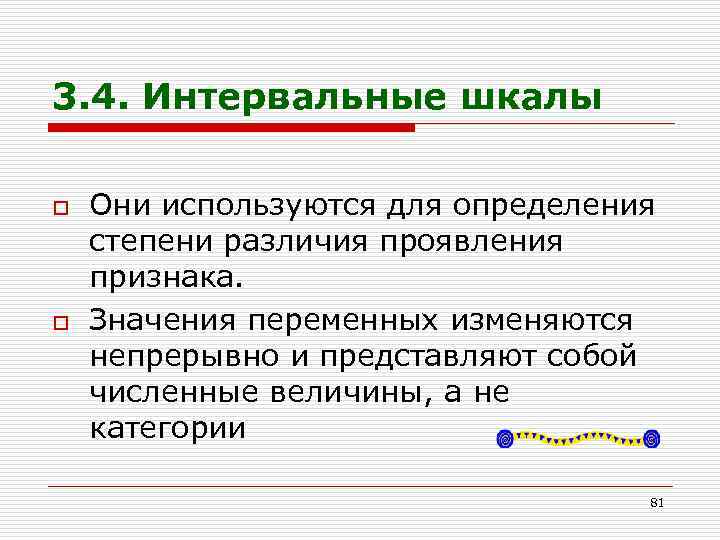 3.4. Интервальные шкалы

Они используются для определения степени различия проявления признака.

Значения переменных изменяются непрерывно и представляют собой численные величины, а не категории

81